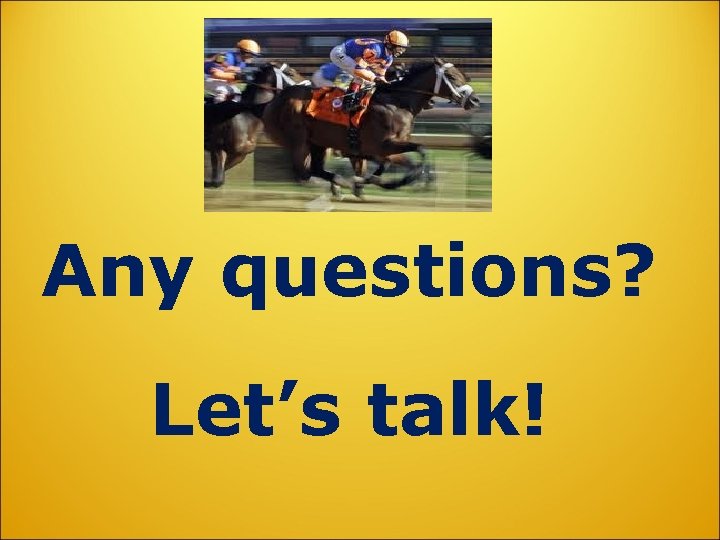 Any questions?

Let’s talk!